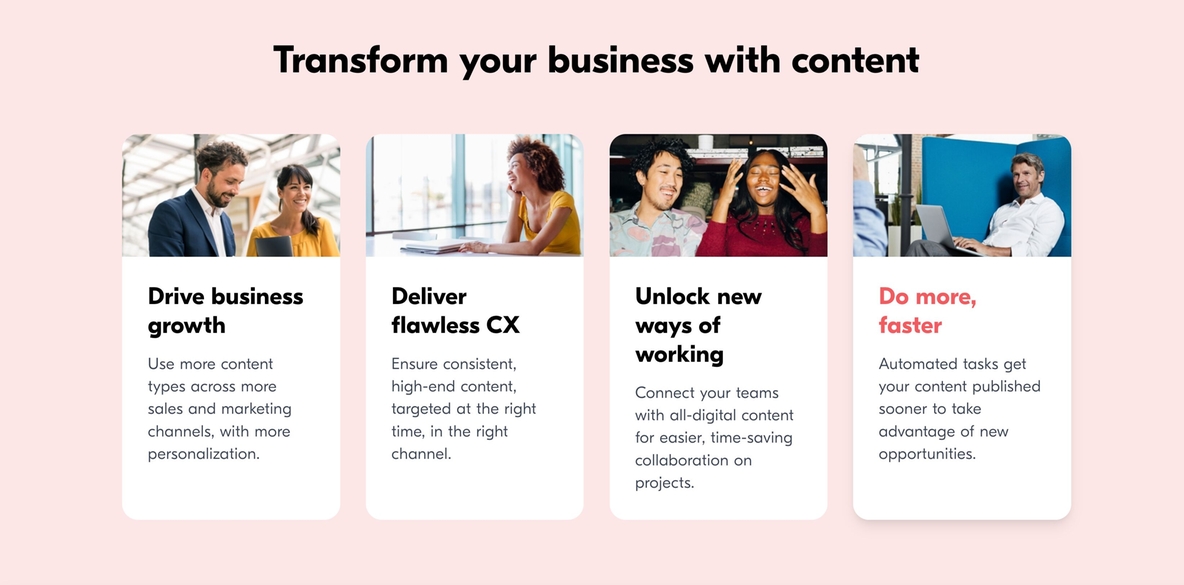 Transform your business with content

Drive business growth

Use more content types across more sales and marketing channels, with more personalization.

Deliver flawless CX

Ensure consistent, high-end content, targeted at the right time, in the right channel.

Unlock new ways of working

Connect your teams with all-digital content for easier, time-saving collaboration on projects.

Do more, faster

Automated tasks get your content published sooner to take advantage of new opportunities.